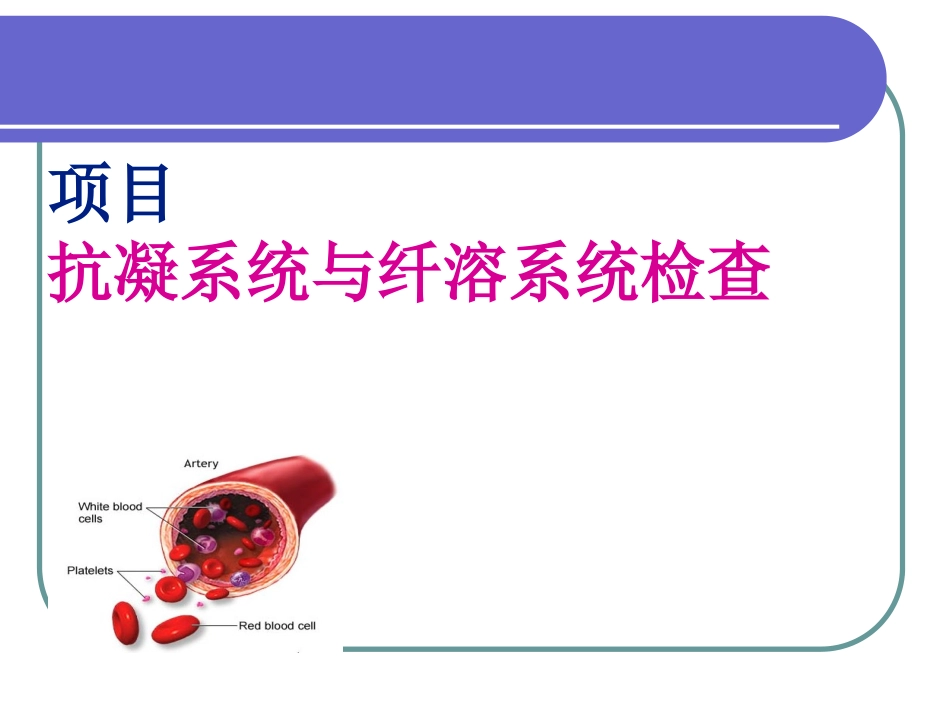 项目
抗凝系统与纤溶系统检查

Artery
White blood cells
Platelets
Red blood cell